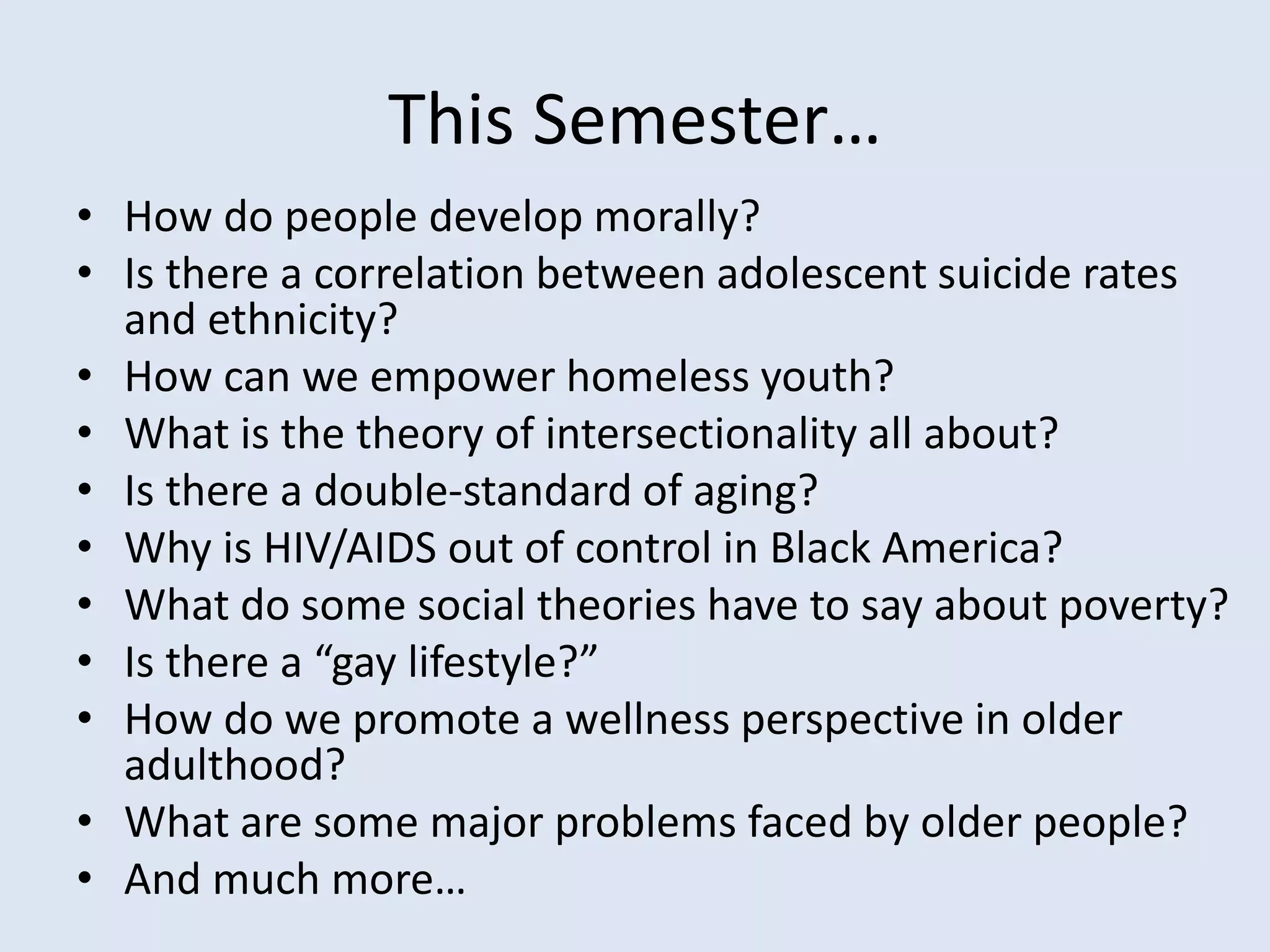 This Semester…

• How do people develop morally?
• Is there a correlation between adolescent suicide rates and ethnicity?
• How can we empower homeless youth?
• What is the theory of intersectionality all about?
• Is there a double-standard of aging?
• Why is HIV/AIDS out of control in Black America?
• What do some social theories have to say about poverty?
• Is there a “gay lifestyle?”
• How do we promote a wellness perspective in older adulthood?
• What are some major problems faced by older people?
• And much more…